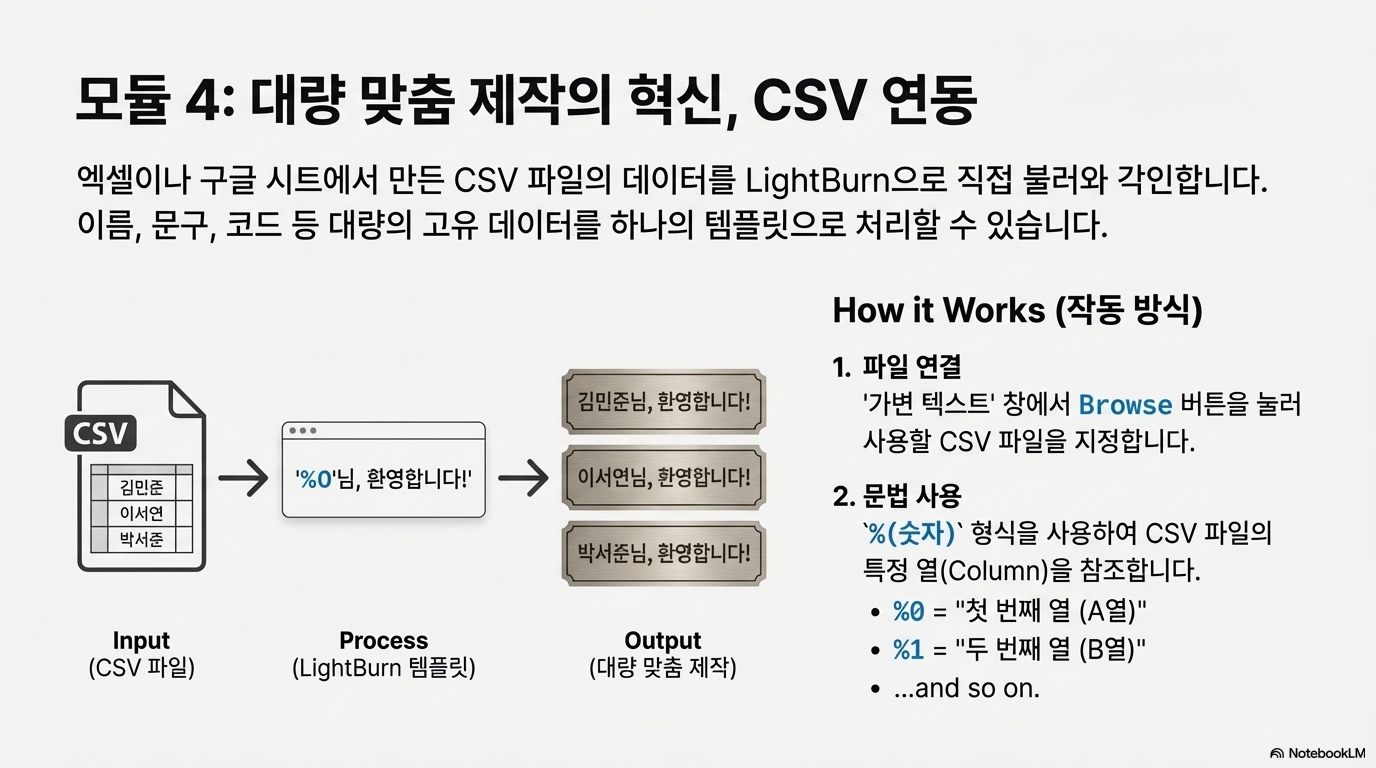 모듈 4: 대량 맞춤 제작의 혁신, CSV 연동

엑셀이나 구글 시트에서 만든 CSV 파일의 데이터를 LightBurn으로 직접 불러와 각인합니다. 이름, 문구, 코드 등 대량의 고유 데이터를 하나의 템플릿으로 처리할 수 있습니다.

CSV

김민준
이서연
박서준

'%0'님, 환영합니다!'

김민준님, 환영합니다!

이서연님, 환영합니다!

박서준님, 환영합니다!

Input
(CSV 파일)

Process
(LightBurn 템플릿)

Output
(대량 맞춤 제작)

How it Works (작동 방식)

1. 파일 연결
'가변 텍스트' 창에서 Browse 버튼을 눌러 사용할 CSV 파일을 지정합니다.

2. 문법 사용
`%(숫자)` 형식을 사용하여 CSV 파일의 특정 열(Column)을 참조합니다.

• %0 = "첫 번째 열 (A열)"
• %1 = "두 번째 열 (B열)"
• ...and so on.

NotebookLM